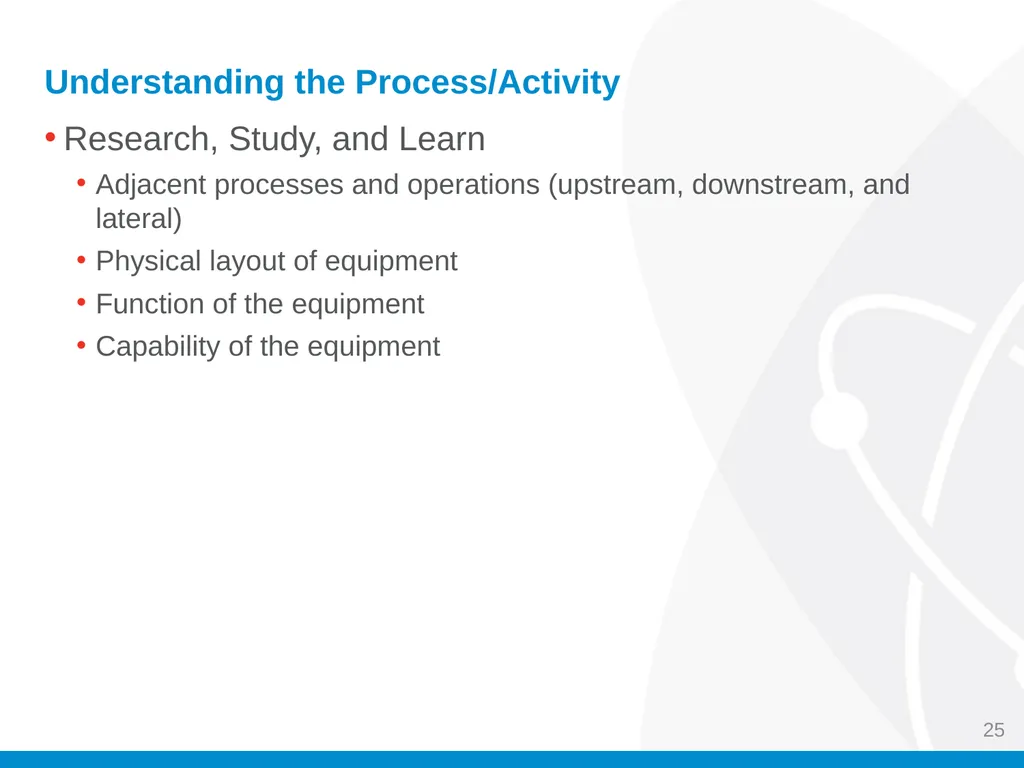 Understanding the Process/Activity

• Research, Study, and Learn
  • Adjacent processes and operations (upstream, downstream, and lateral)
  • Physical layout of equipment
  • Function of the equipment
  • Capability of the equipment

25